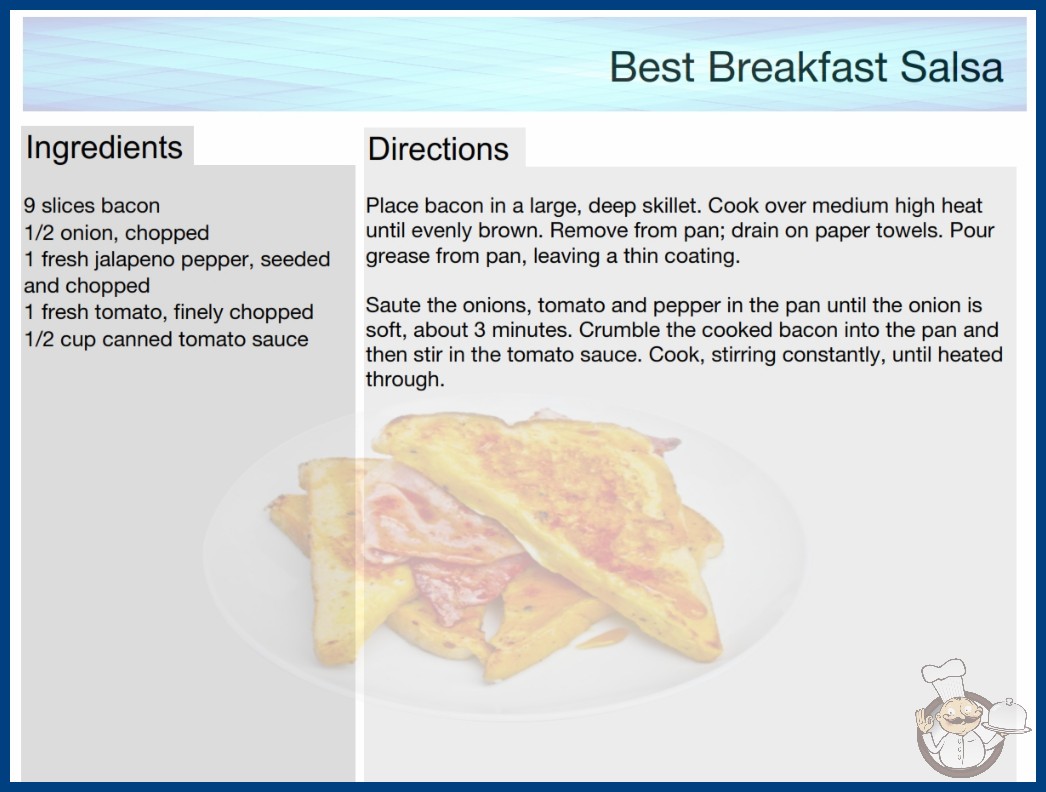 Best Breakfast Salsa

Ingredients

9 slices bacon
1/2 onion, chopped
1 fresh jalapeno pepper, seeded and chopped
1 fresh tomato, finely chopped
1/2 cup canned tomato sauce

Directions

Place bacon in a large, deep skillet. Cook over medium high heat until evenly brown. Remove from pan; drain on paper towels. Pour grease from pan, leaving a thin coating.

Saute the onions, tomato and pepper in the pan until the onion is soft, about 3 minutes. Crumble the cooked bacon into the pan and then stir in the tomato sauce. Cook, stirring constantly, until heated through.